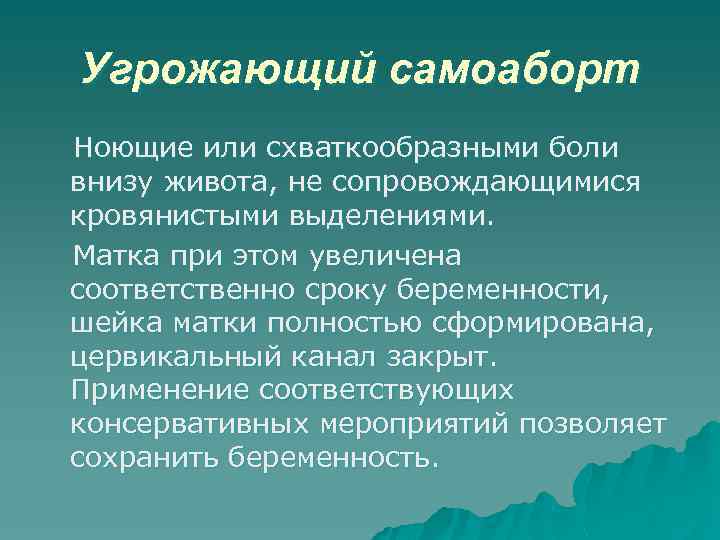 Угрожающий самоаборт

Ноющие или схваткообразными боли внизу живота, не сопровождающимися кровянистыми выделениями.

Матка при этом увеличена соответственно сроку беременности, шейка матки полностью сформирована, цервикальный канал закрыт. Применение соответствующих консервативных мероприятий позволяет сохранить беременность.